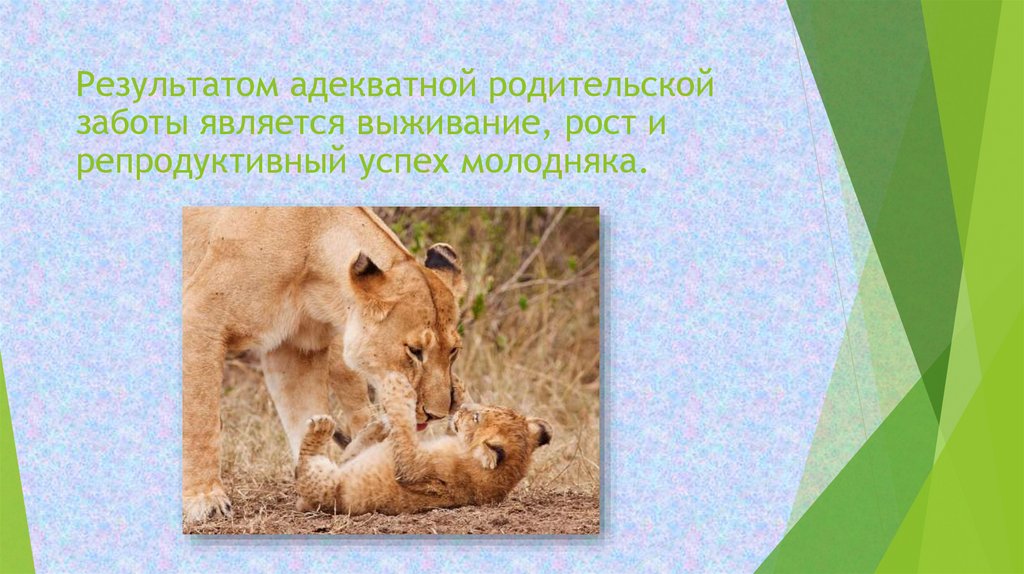 Результатом адекватной родительской заботы является выживание, рост и репродуктивный успех молодняка.